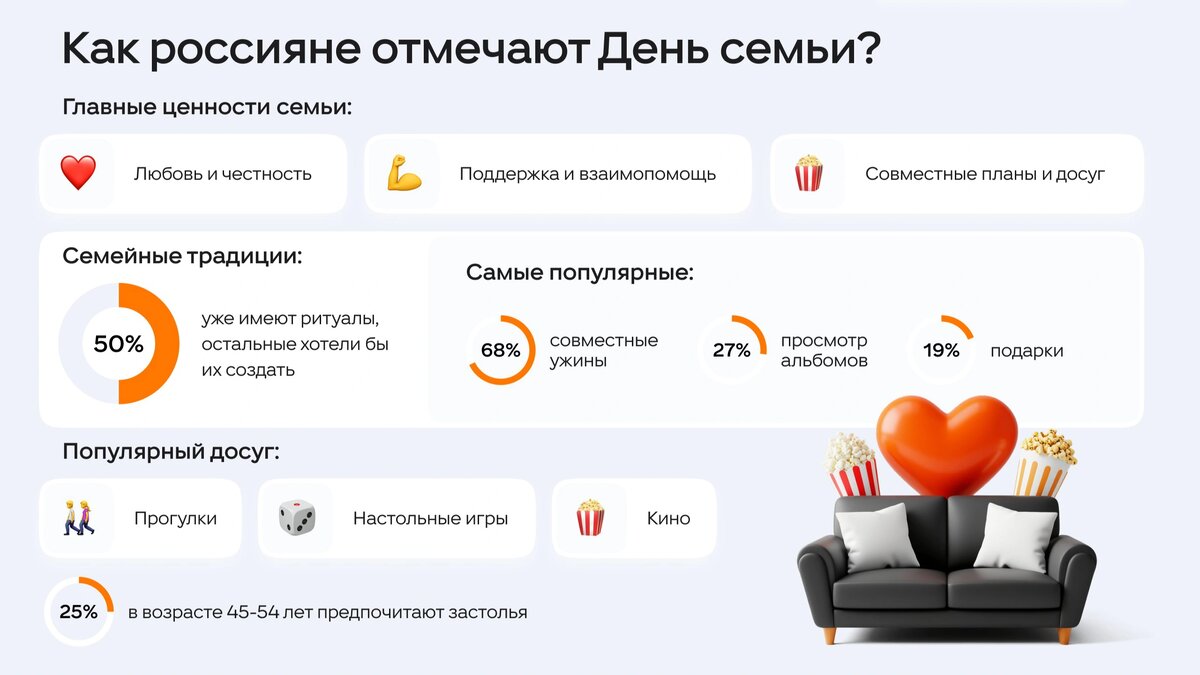 Как россияне отмечают День семьи?

Главные ценности семьи:

Любовь и честность

Поддержка и взаимопомощь

Совместные планы и досуг

Семейные традиции:

50%

уже имеют ритуалы, остальные хотели бы их создать

Самые популярные:

68% совместные ужины

27% просмотр альбомов

19% подарки

Популярный досуг:

Прогулки

Настольные игры

Кино

25% в возрасте 45-54 лет предпочитают застолья